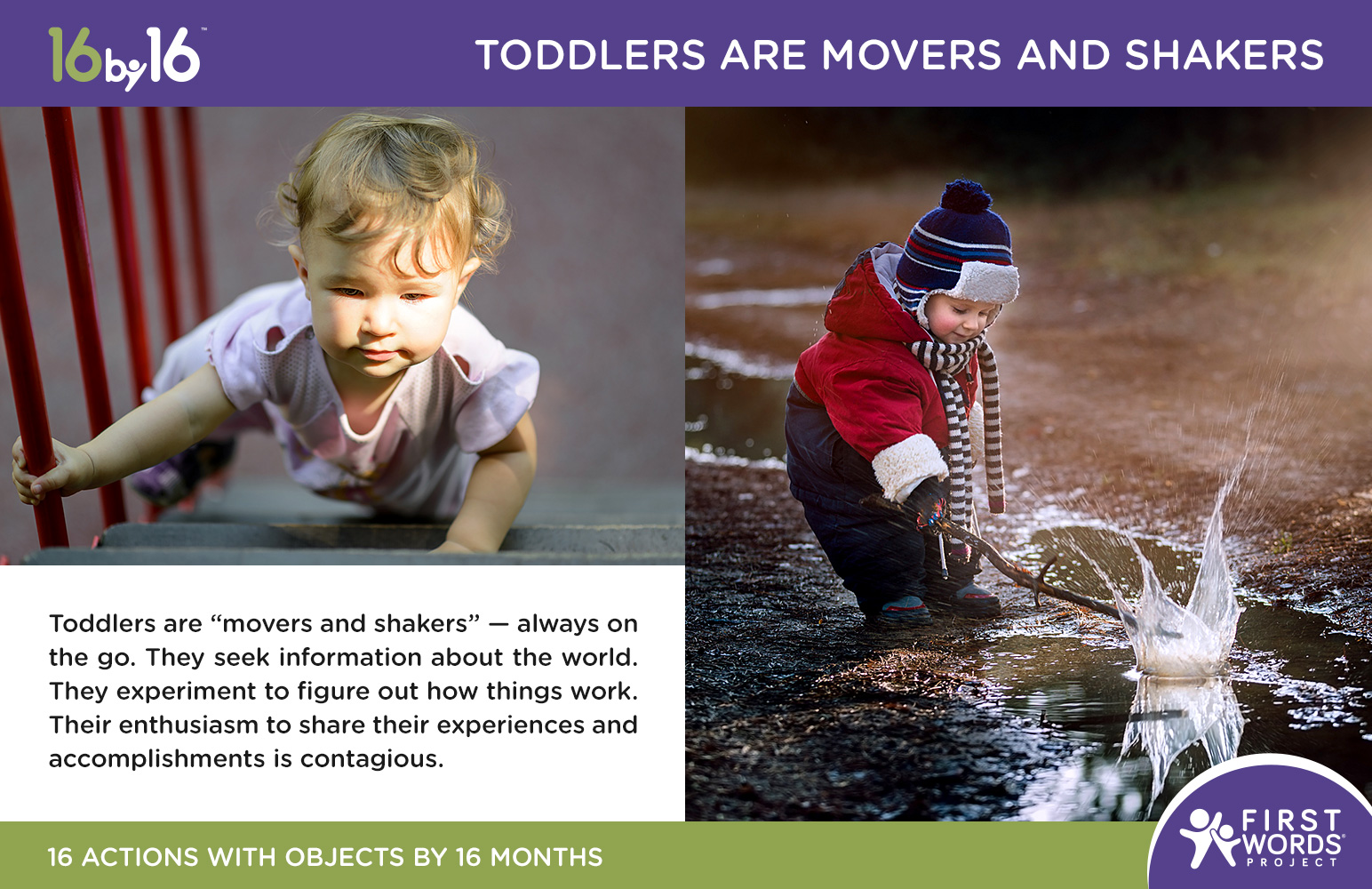 16by16™

TODDLERS ARE MOVERS AND SHAKERS

Toddlers are “movers and shakers” — always on the go. They seek information about the world. They experiment to figure out how things work. Their enthusiasm to share their experiences and accomplishments is contagious.

16 ACTIONS WITH OBJECTS BY 16 MONTHS

FIRST WORDS® PROJECT